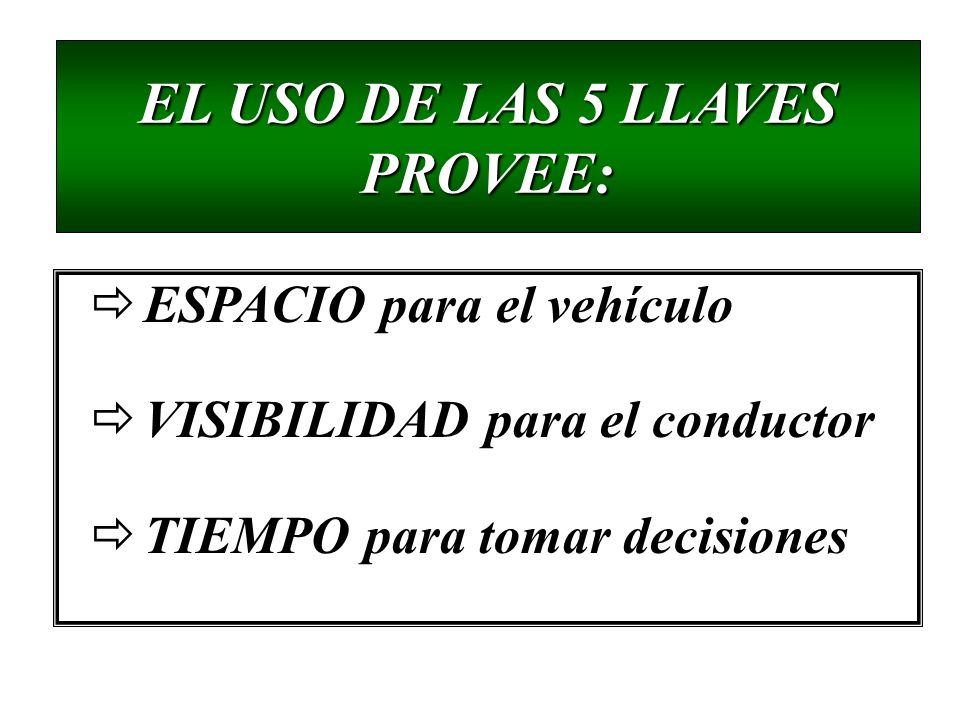 EL USO DE LAS 5 LLAVES PROVEE:

⇨ ESPACIO para el vehículo

⇨ VISIBILIDAD para el conductor

⇨ TIEMPO para tomar decisiones